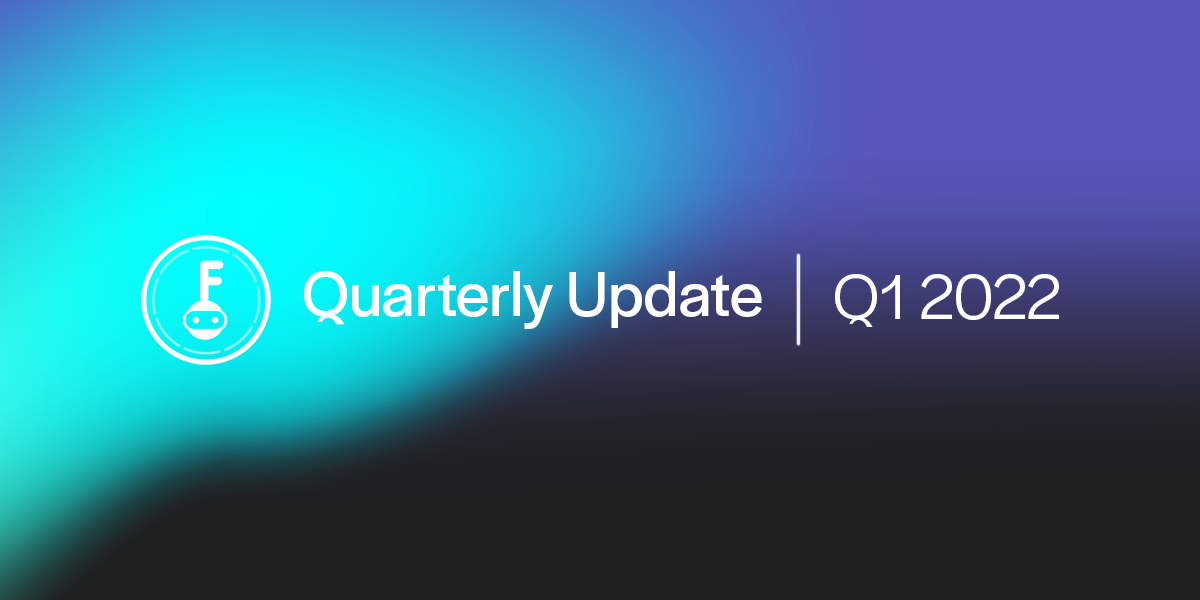 Quarterly Update | Q1 2022